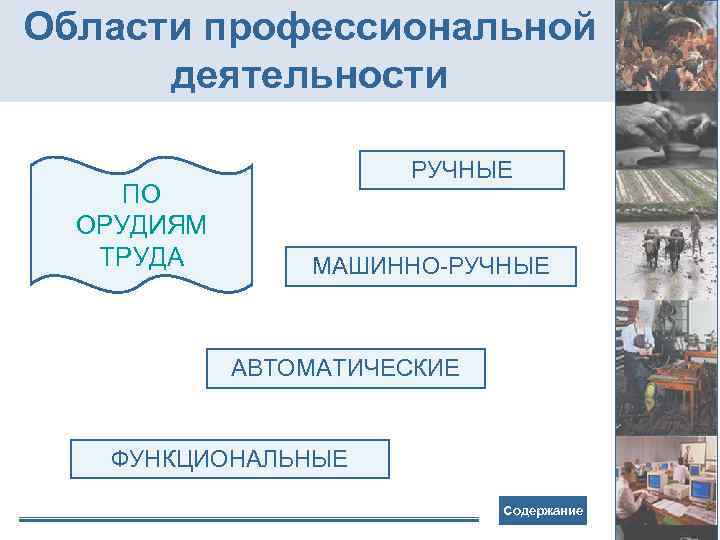 Области профессиональной деятельности

ПО ОРУДИЯМ ТРУДА

РУЧНЫЕ

МАШИННО-РУЧНЫЕ

АВТОМАТИЧЕСКИЕ

ФУНКЦИОНАЛЬНЫЕ

Содержание